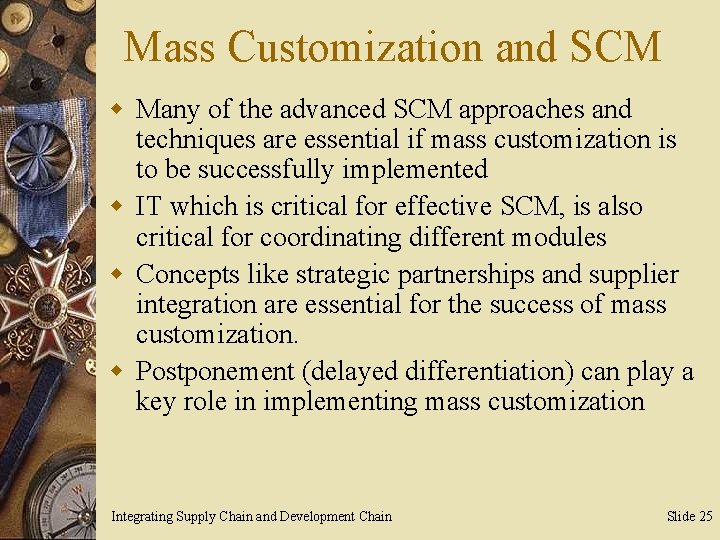 Mass Customization and SCM

- Many of the advanced SCM approaches and techniques are essential if mass customization is to be successfully implemented
- IT which is critical for effective SCM, is also critical for coordinating different modules
- Concepts like strategic partnerships and supplier integration are essential for the success of mass customization.
- Postponement (delayed differentiation) can play a key role in implementing mass customization

Integrating Supply Chain and Development Chain

Slide 25